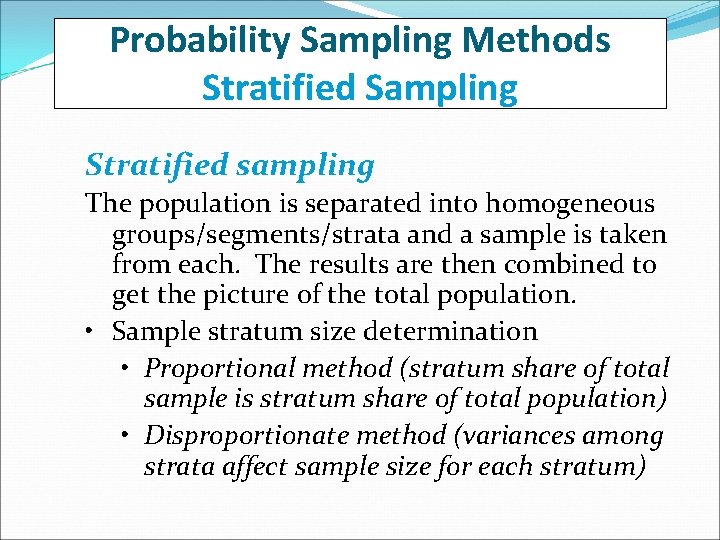 Probability Sampling Methods
Stratified Sampling

Stratified sampling

The population is separated into homogeneous groups/segments/strata and a sample is taken from each. The results are then combined to get the picture of the total population.

• Sample stratum size determination
 • Proportional method (stratum share of total sample is stratum share of total population)
 • Disproportionate method (variances among strata affect sample size for each stratum)